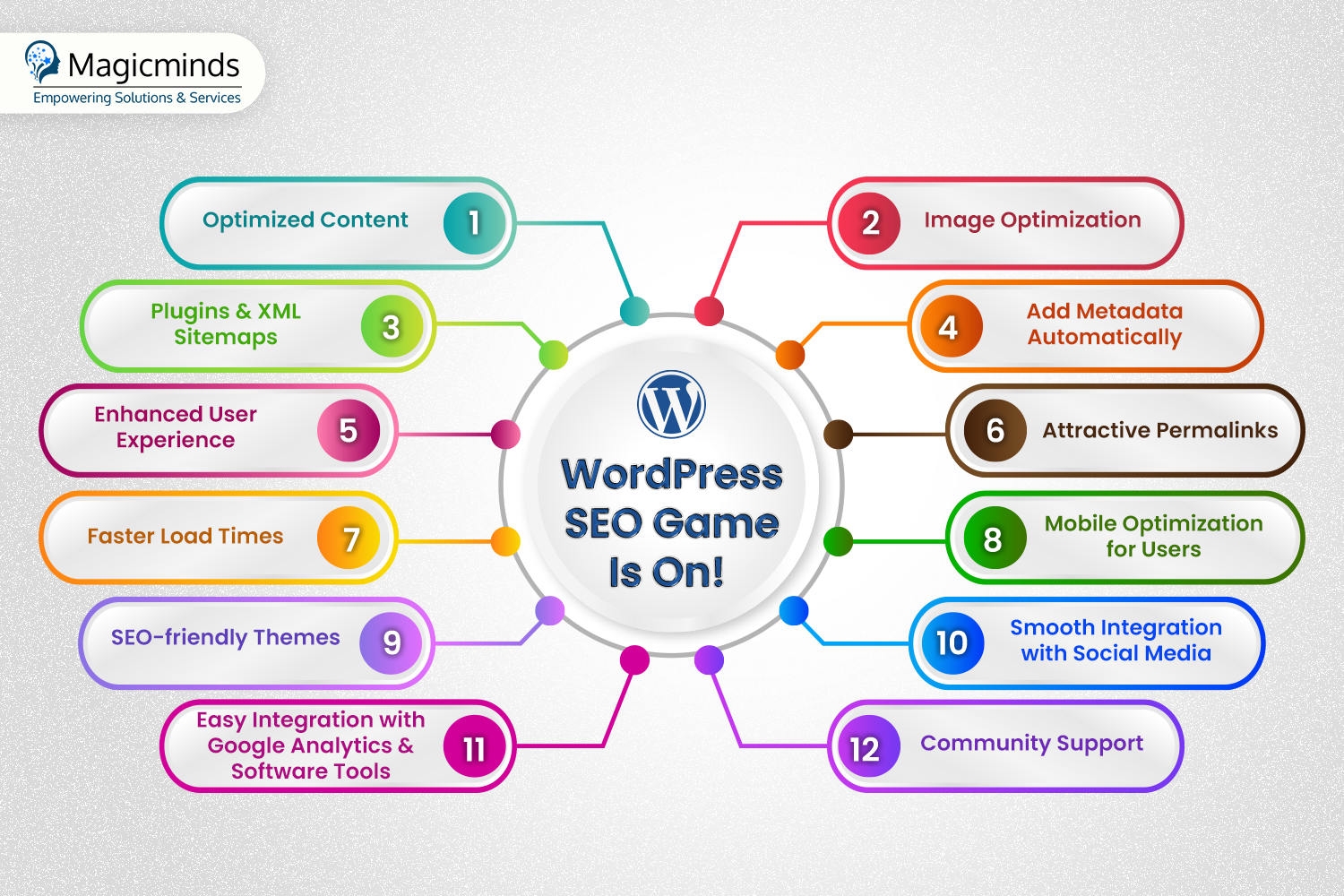 Magicminds
Empowering Solutions & Services

WordPress SEO Game Is On!

Optimized Content 1

2 Image Optimization

Plugins & XML Sitemaps 3

4 Add Metadata Automatically

Enhanced User Experience 5

6 Attractive Permalinks

Faster Load Times 7

8 Mobile Optimization for Users

SEO-friendly Themes 9

10 Smooth Integration with Social Media

Easy Integration with Google Analytics & Software Tools 11

12 Community Support